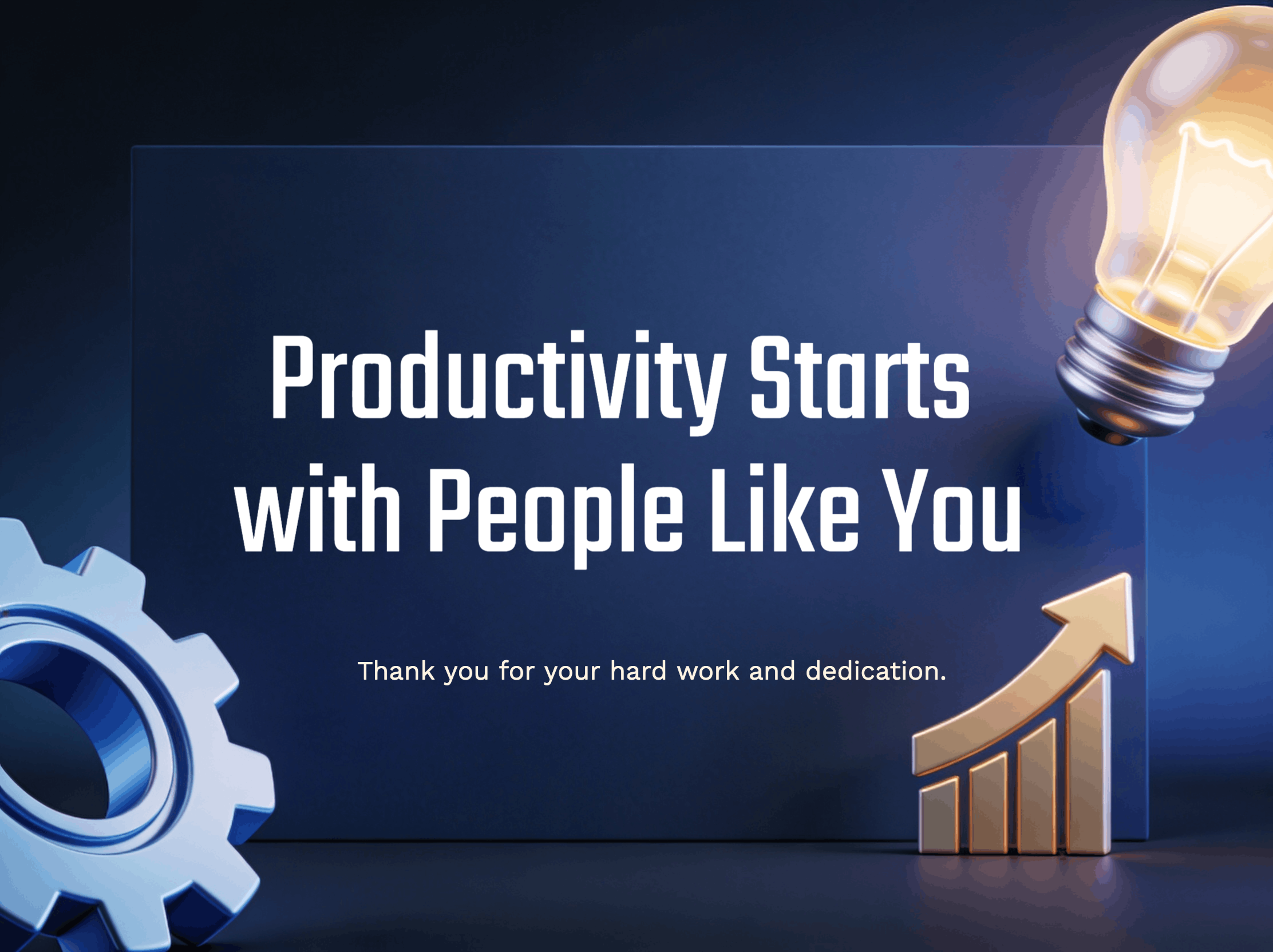 Productivity Starts with People Like You

Thank you for your hard work and dedication.